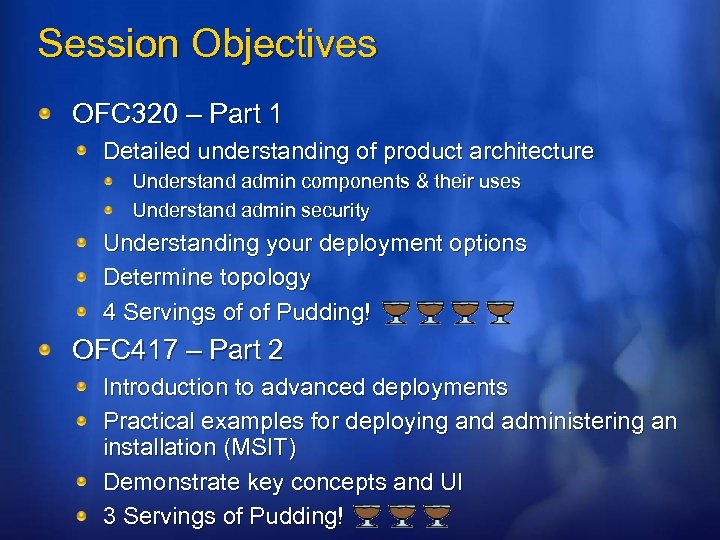 Session Objectives

OFC320 – Part 1

Detailed understanding of product architecture

Understand admin components & their uses

Understand admin security

Understanding your deployment options

Determine topology

4 Servings of of Pudding!

OFC417 – Part 2

Introduction to advanced deployments

Practical examples for deploying and administering an installation (MSIT)

Demonstrate key concepts and UI

3 Servings of Pudding!